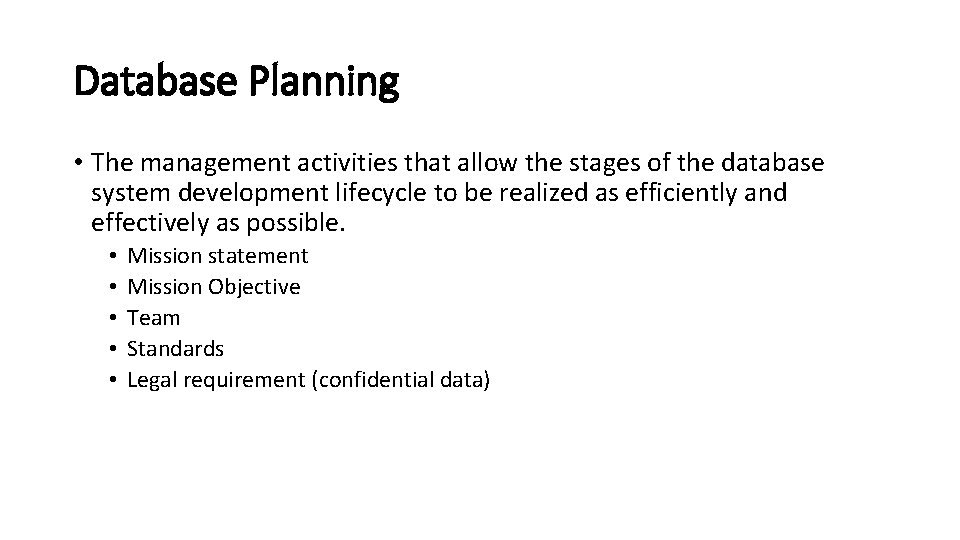 Database Planning

• The management activities that allow the stages of the database system development lifecycle to be realized as efficiently and effectively as possible.

• Mission statement
• Mission Objective
• Team
• Standards
• Legal requirement (confidential data)